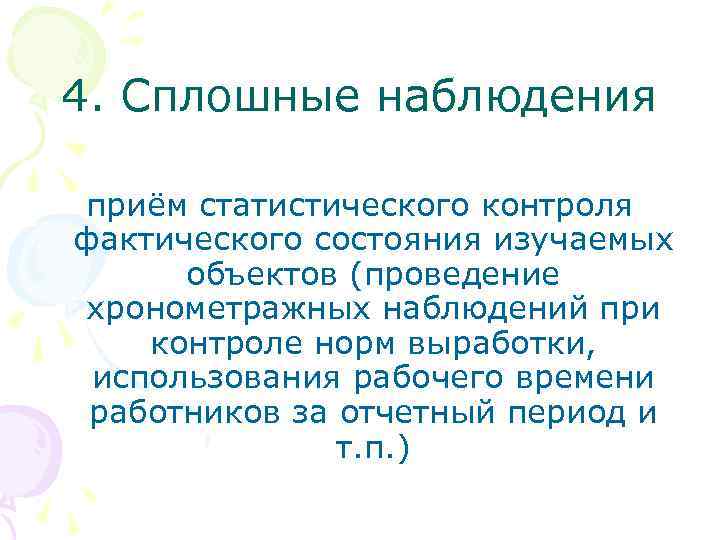 4. Сплошные наблюдения

приём статистического контроля фактического состояния изучаемых объектов (проведение хронометражных наблюдений при контроле норм выработки, использования рабочего времени работников за отчетный период и т.п.)